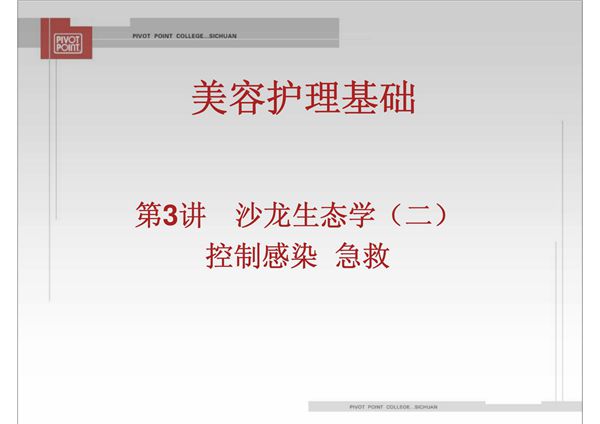 PIVOT POINT

PIVOT POINT COLLEGE...SICHUAN

美容护理基础

第3讲 沙龙生态学（二）
控制感染 急救

PIVOT POINT COLLEGE...SICHUAN